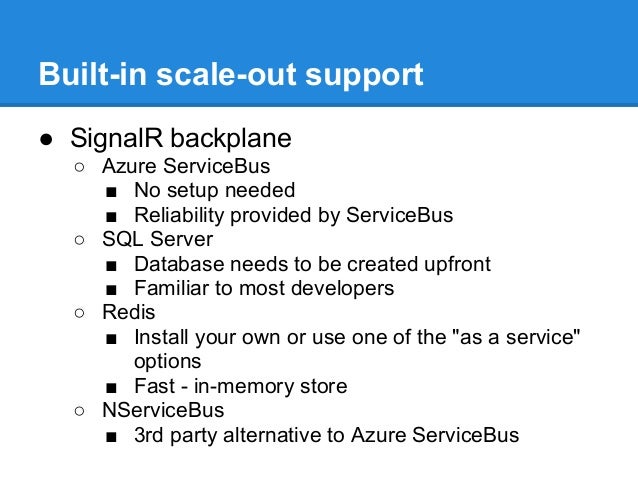 Built-in scale-out support

● SignalR backplane
  ○ Azure ServiceBus
    ■ No setup needed
    ■ Reliability provided by ServiceBus
  ○ SQL Server
    ■ Database needs to be created upfront
    ■ Familiar to most developers
  ○ Redis
    ■ Install your own or use one of the "as a service" options
    ■ Fast - in-memory store
  ○ NServiceBus
    ■ 3rd party alternative to Azure ServiceBus